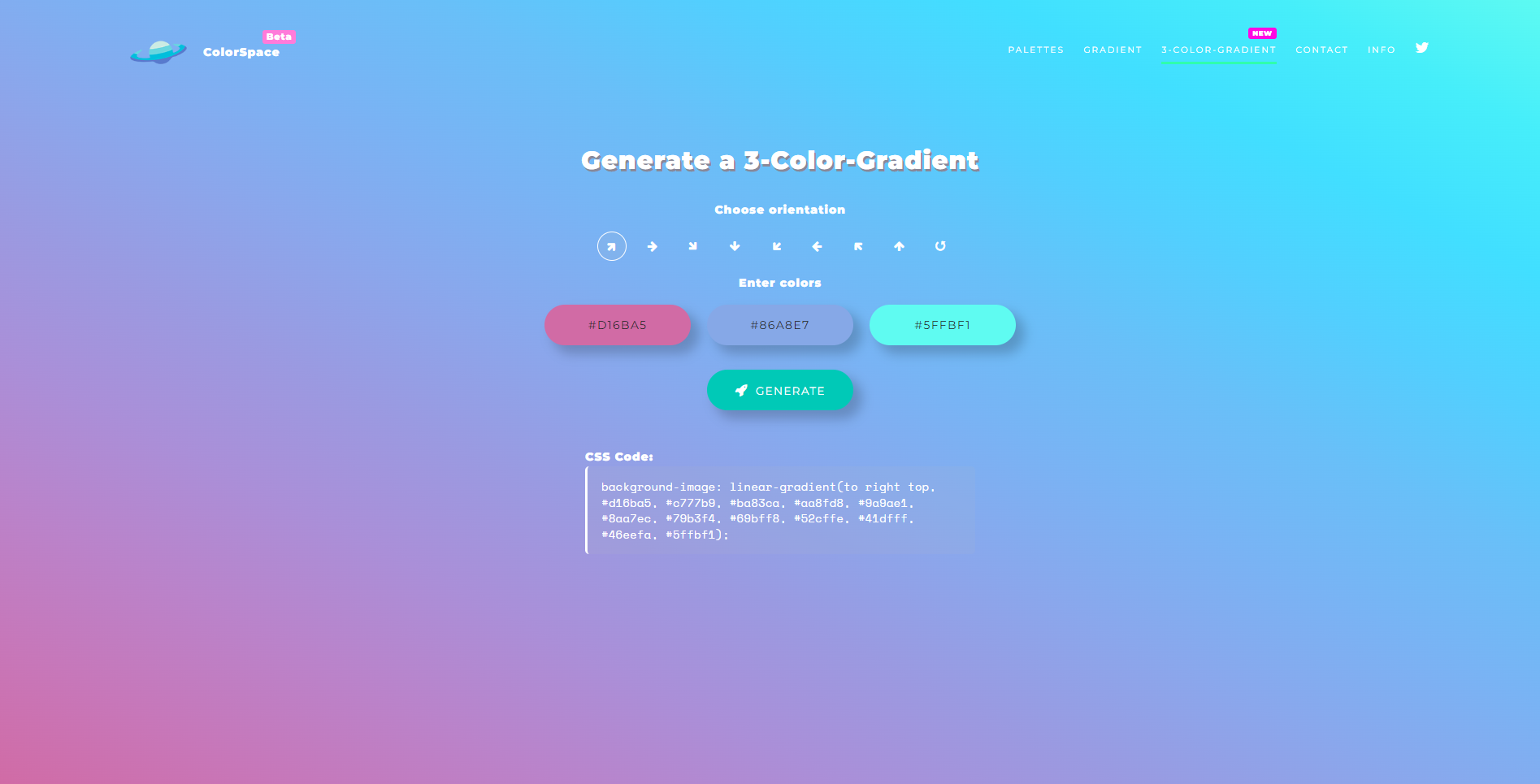 Beta
ColorSpace

PALETTES GRADIENT NEW 3-COLOR-GRADIENT CONTACT INFO

Generate a 3-Color-Gradient

Choose orientation

Enter colors

#D16BA5 #86A8E7 #5FFBF1

GENERATE

CSS Code:

background-image: linear-gradient(to right top, #d16ba5, #c777b9, #ba83ca, #aa8fd8, #9a9ae1, #8aa7ec, #79b3f4, #69bff8, #52cffe, #41dfff, #46eefa, #5ffbf1);